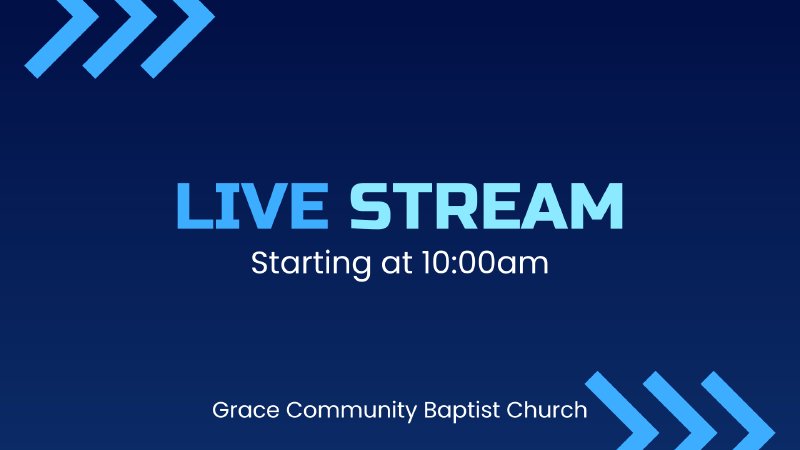 LIVE STREAM
Starting at 10:00am

Grace Community Baptist Church